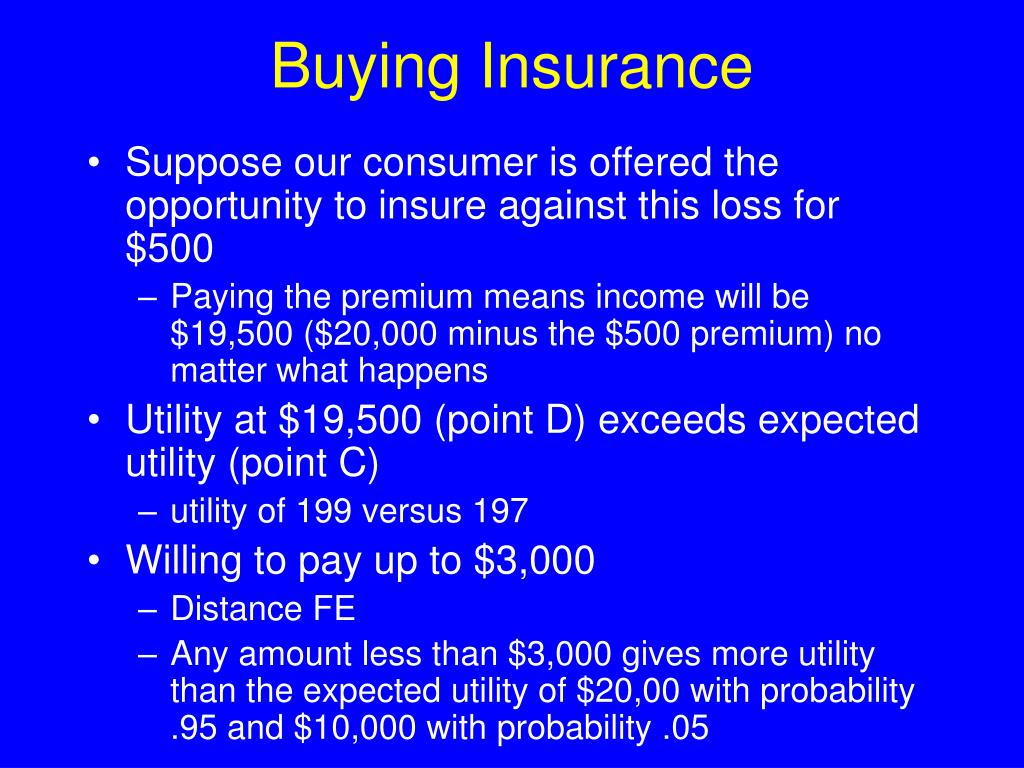 Buying Insurance

• Suppose our consumer is offered the opportunity to insure against this loss for \$500
– Paying the premium means income will be \$19,500 (\$20,000 minus the \$500 premium) no matter what happens
• Utility at \$19,500 (point D) exceeds expected utility (point C)
– utility of 199 versus 197
• Willing to pay up to \$3,000
– Distance FE
– Any amount less than \$3,000 gives more utility than the expected utility of \$20,00 with probability .95 and \$10,000 with probability .05